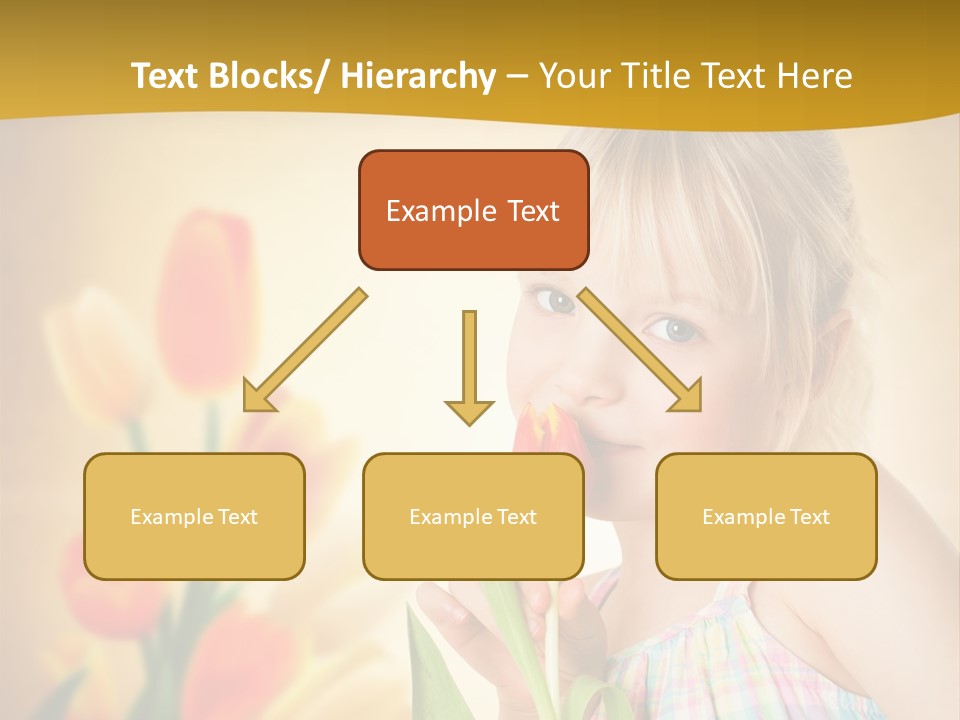 Text Blocks/ Hierarchy – Your Title Text Here

Example Text

Example Text

Example Text

Example Text